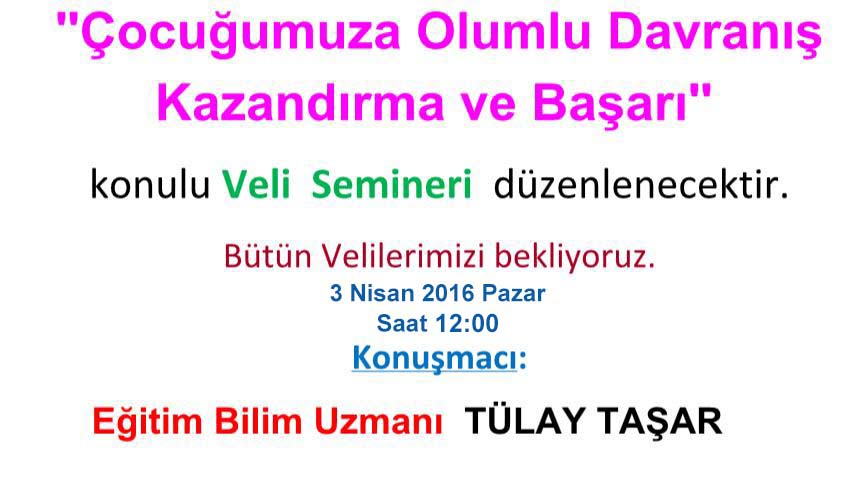 "Çocuğumuza Olumlu Davranış Kazandırma ve Başarı"

konulu Veli Semineri düzenlenecektir.

Bütün Velilerimizi bekliyoruz.
3 Nisan 2016 Pazar
Saat 12:00
Konuşmacı:

Eğitim Bilim Uzmanı TÜLAY TAŞAR